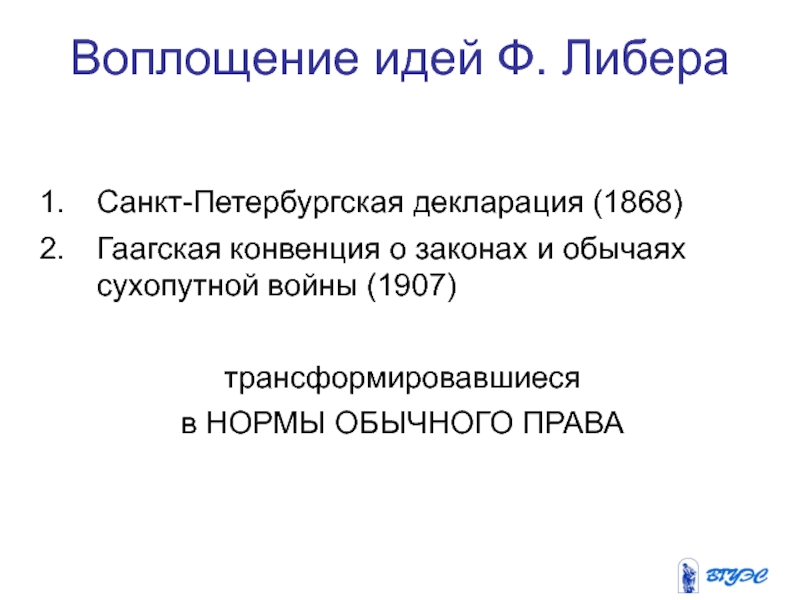 Воплощение идей Ф. Либера

1. Санкт-Петербургская декларация (1868)
2. Гаагская конвенция о законах и обычаях сухопутной войны (1907)

трансформировавшиеся
в НОРМЫ ОБЫЧНОГО ПРАВА

ВГУЭС